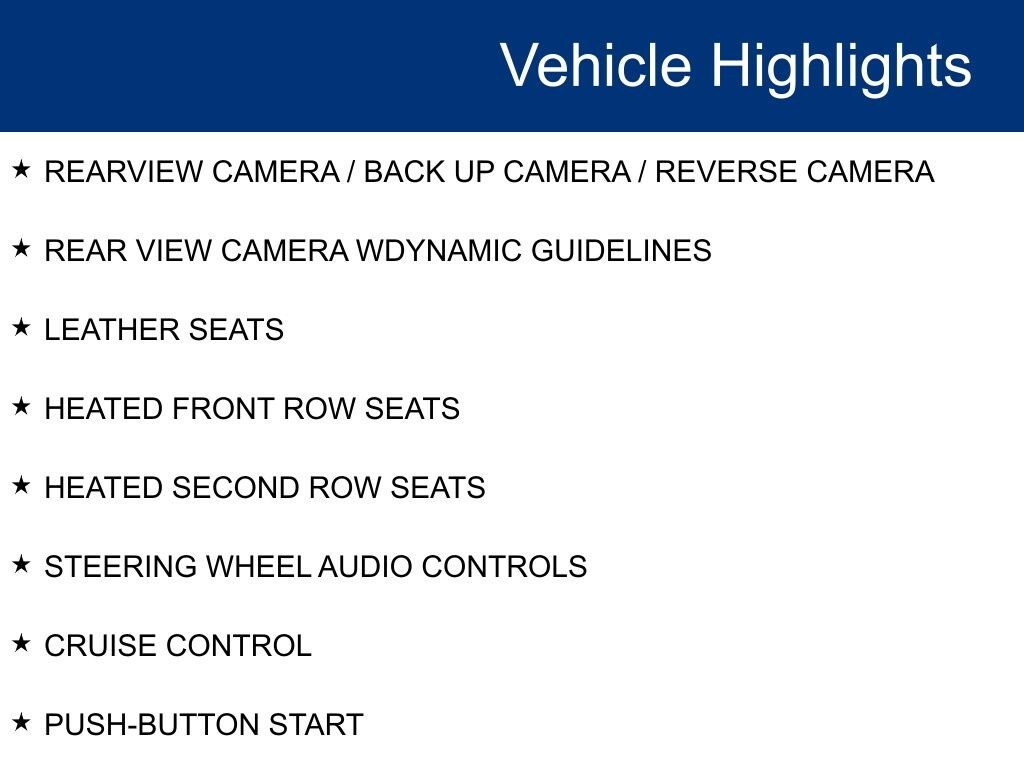 Vehicle Highlights

★ REARVIEW CAMERA / BACK UP CAMERA / REVERSE CAMERA

★ REAR VIEW CAMERA WDYNAMIC GUIDELINES

★ LEATHER SEATS

★ HEATED FRONT ROW SEATS

★ HEATED SECOND ROW SEATS

★ STEERING WHEEL AUDIO CONTROLS

★ CRUISE CONTROL

★ PUSH-BUTTON START